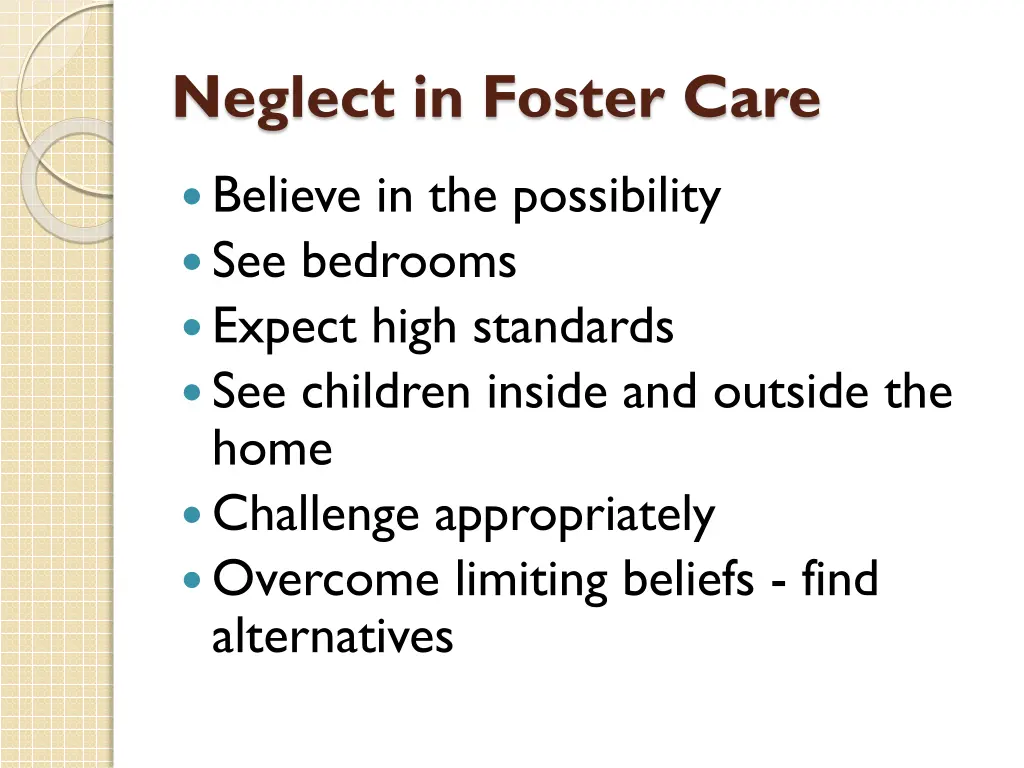 Neglect in Foster Care

- Believe in the possibility
- See bedrooms
- Expect high standards
- See children inside and outside the home
- Challenge appropriately
- Overcome limiting beliefs - find alternatives